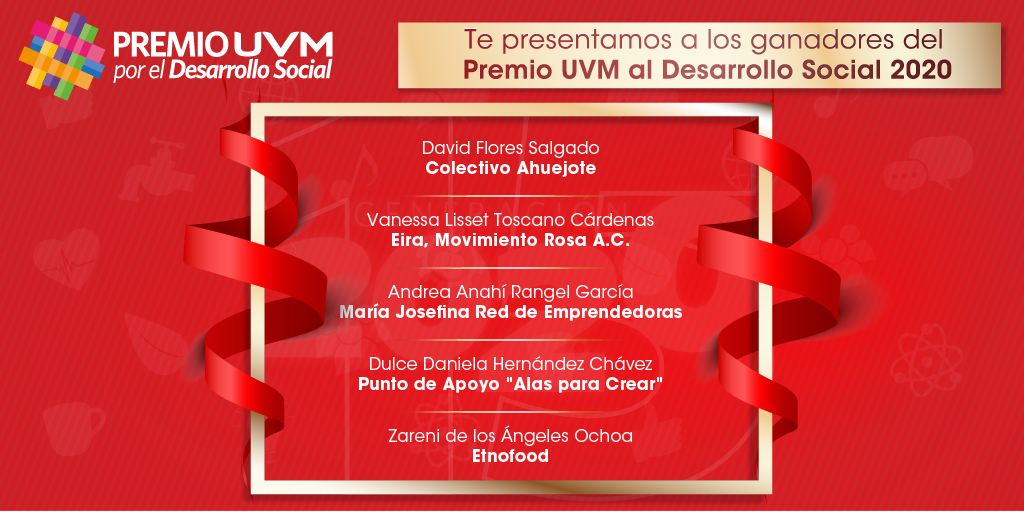 PREMIO UVM
por el Desarrollo Social

Te presentamos a los ganadores del
Premio UVM al Desarrollo Social 2020

David Flores Salgado
Colectivo Ahuejote

Vanessa Lisset Toscano Cárdenas
Eira, Movimiento Rosa A.C.

Andrea Anahí Rangel García
María Josefina Red de Emprendedoras

Dulce Daniela Hernández Chávez
Punto de Apoyo "Alas para Crear"

Zareni de los Ángeles Ochoa
Etnofood